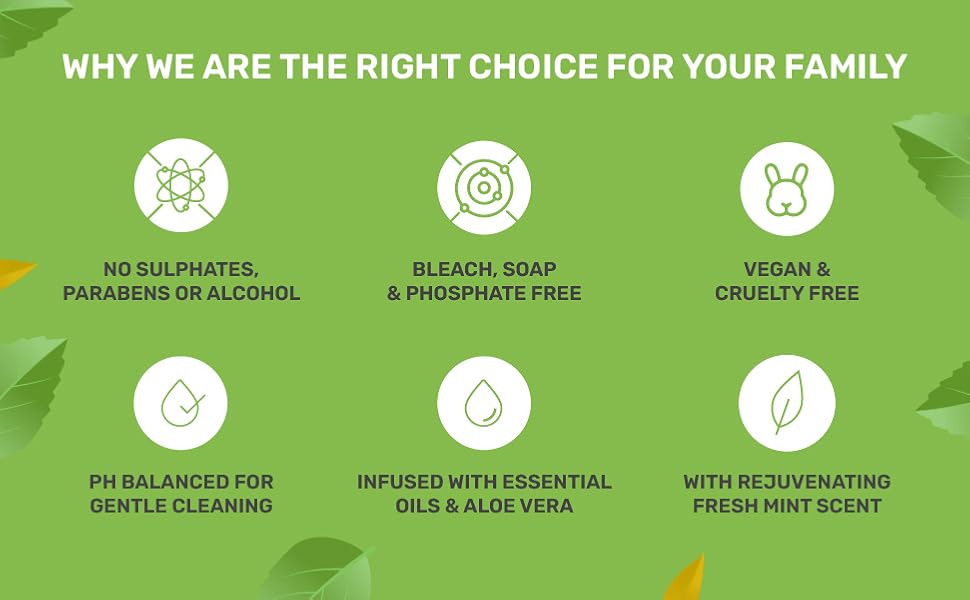 WHY WE ARE THE RIGHT CHOICE FOR YOUR FAMILY

NO SULPHATES, PARABENS OR ALCOHOL

BLEACH, SOAP & PHOSPHATE FREE

VEGAN & CRUELTY FREE

PH BALANCED FOR GENTLE CLEANING

INFUSED WITH ESSENTIAL OILS & ALOE VERA

WITH REJUVENATING FRESH MINT SCENT